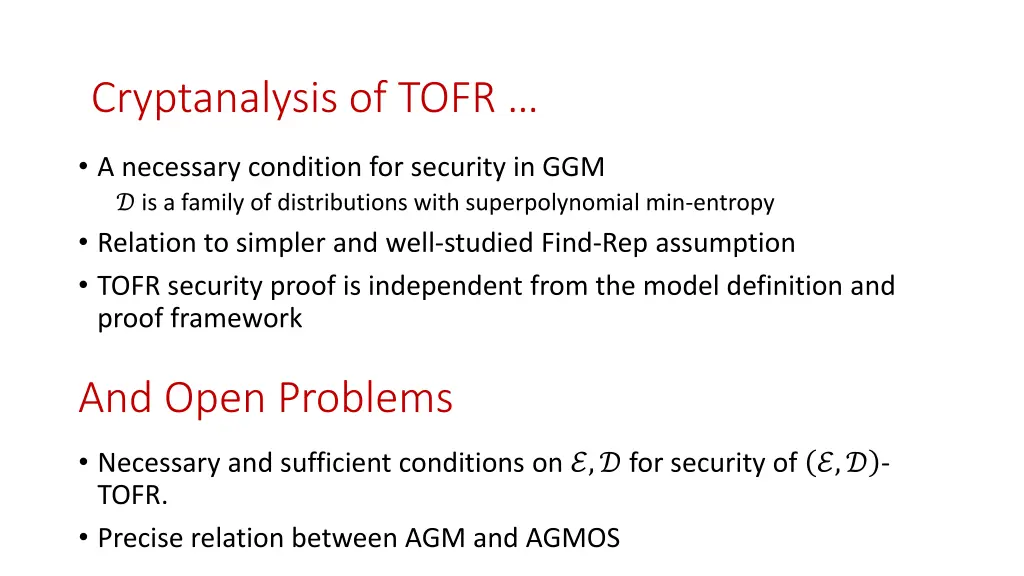 Cryptanalysis of TOFR …

• A necessary condition for security in GGM
$\mathcal{D}$ is a family of distributions with superpolynomial min-entropy
• Relation to simpler and well-studied Find-Rep assumption
• TOFR security proof is independent from the model definition and proof framework

And Open Problems

• Necessary and sufficient conditions on $\mathcal{E}, \mathcal{D}$ for security of $(\mathcal{E}, \mathcal{D})$-TOFR.
• Precise relation between AGM and AGMOS